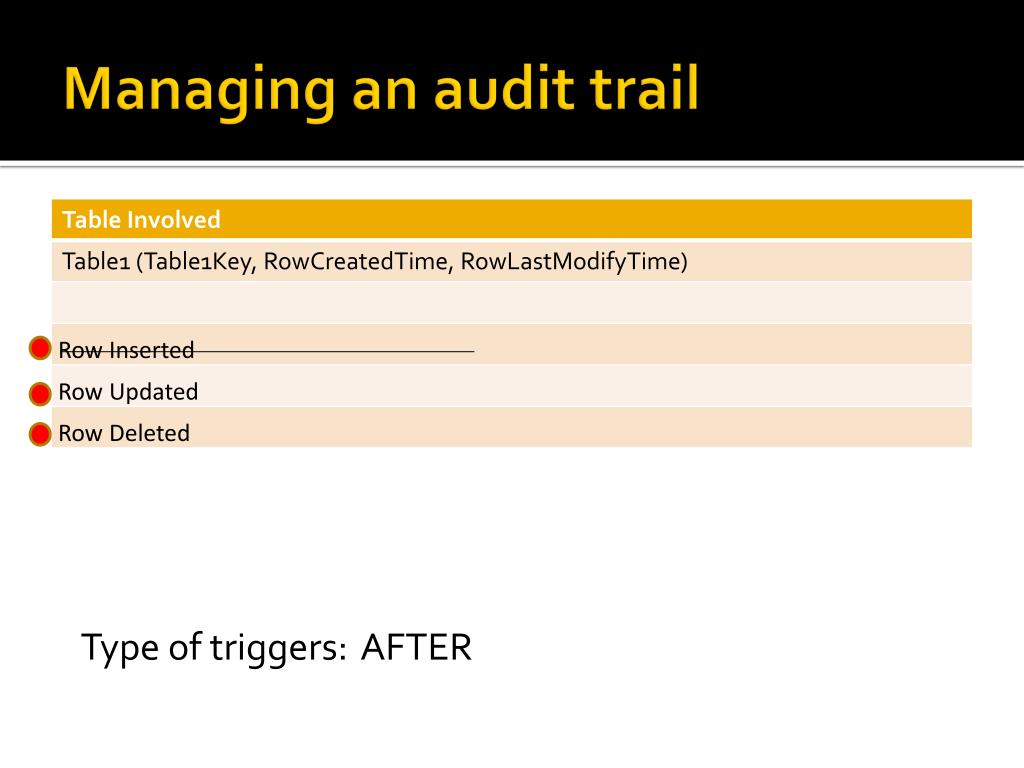 Managing an audit trail

| Table Involved |
|---|
| Table1 (Table1Key, RowCreatedTime, RowLastModifyTime) |
| |
| Row Inserted |
| Row Updated |
| Row Deleted |

Type of triggers: AFTER